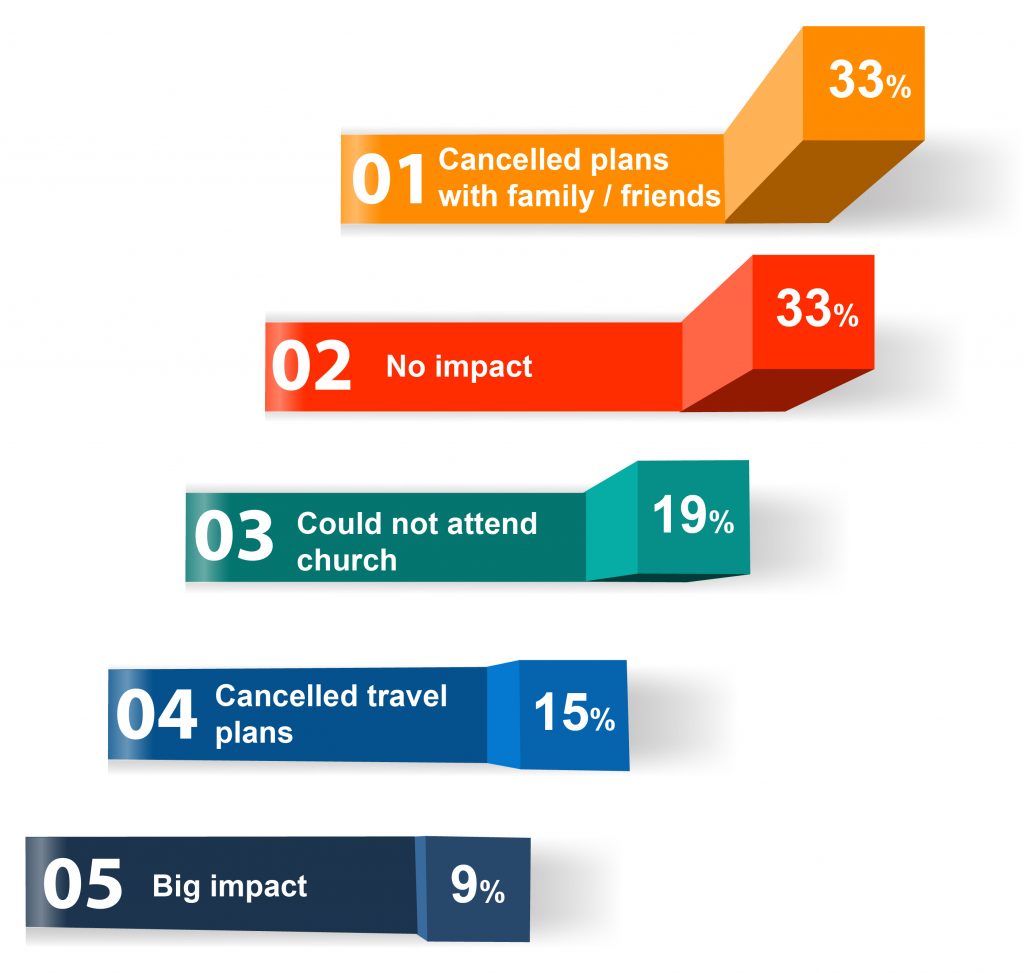 01 Cancelled plans with family / friends 33%

02 No impact 33%

03 Could not attend church 19%

04 Cancelled travel plans 15%

05 Big impact 9%